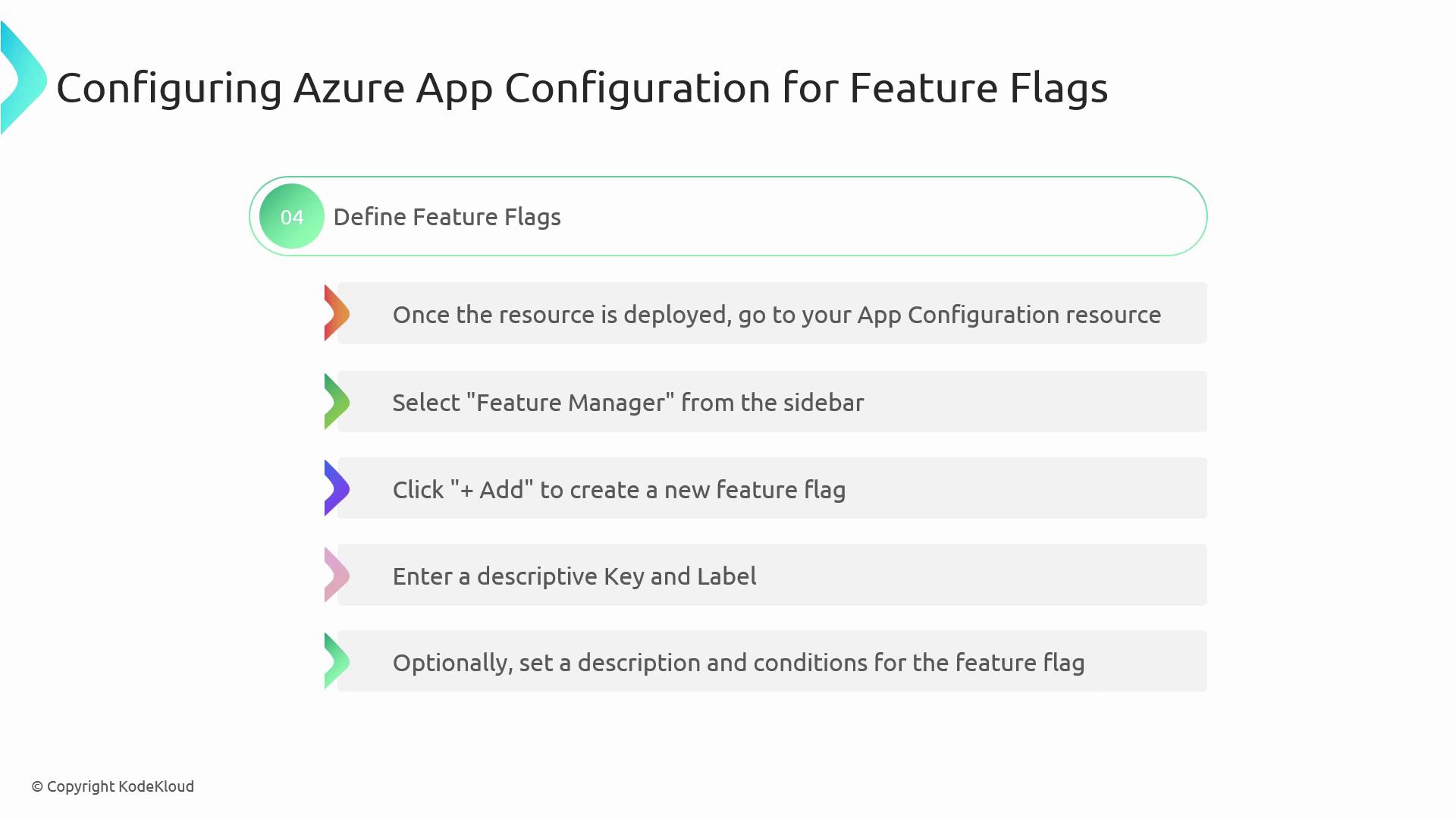 Configuring Azure App Configuration for Feature Flags

04 Define Feature Flags

Once the resource is deployed, go to your App Configuration resource

Select "Feature Manager" from the sidebar

Click "+ Add" to create a new feature flag

Enter a descriptive Key and Label

Optionally, set a description and conditions for the feature flag

© Copyright KodeKloud